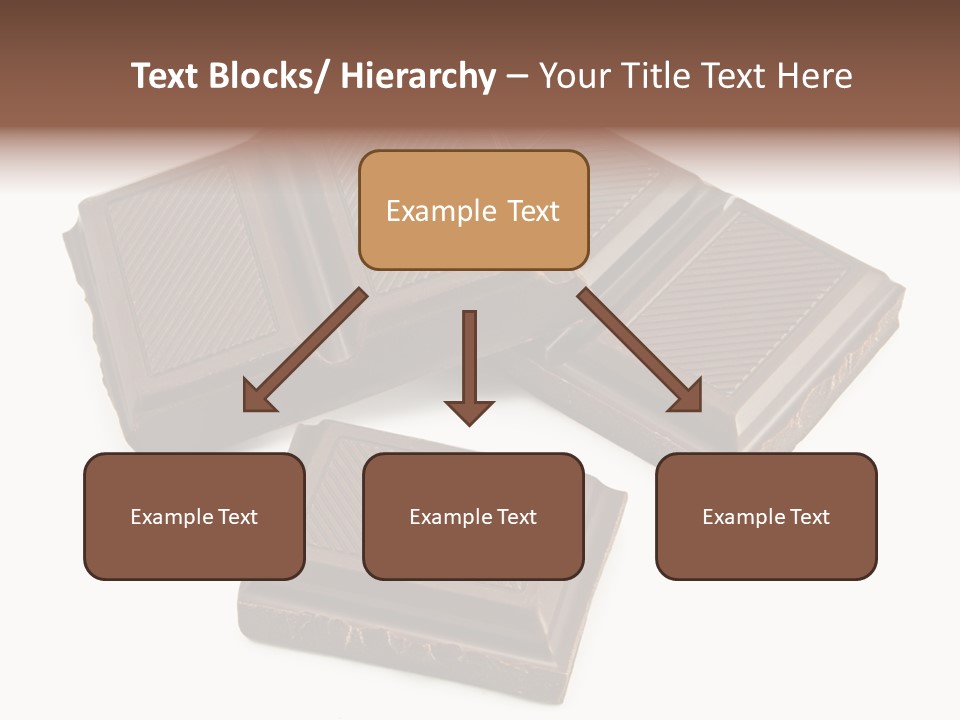 Text Blocks/ Hierarchy – Your Title Text Here

Example Text

Example Text

Example Text

Example Text